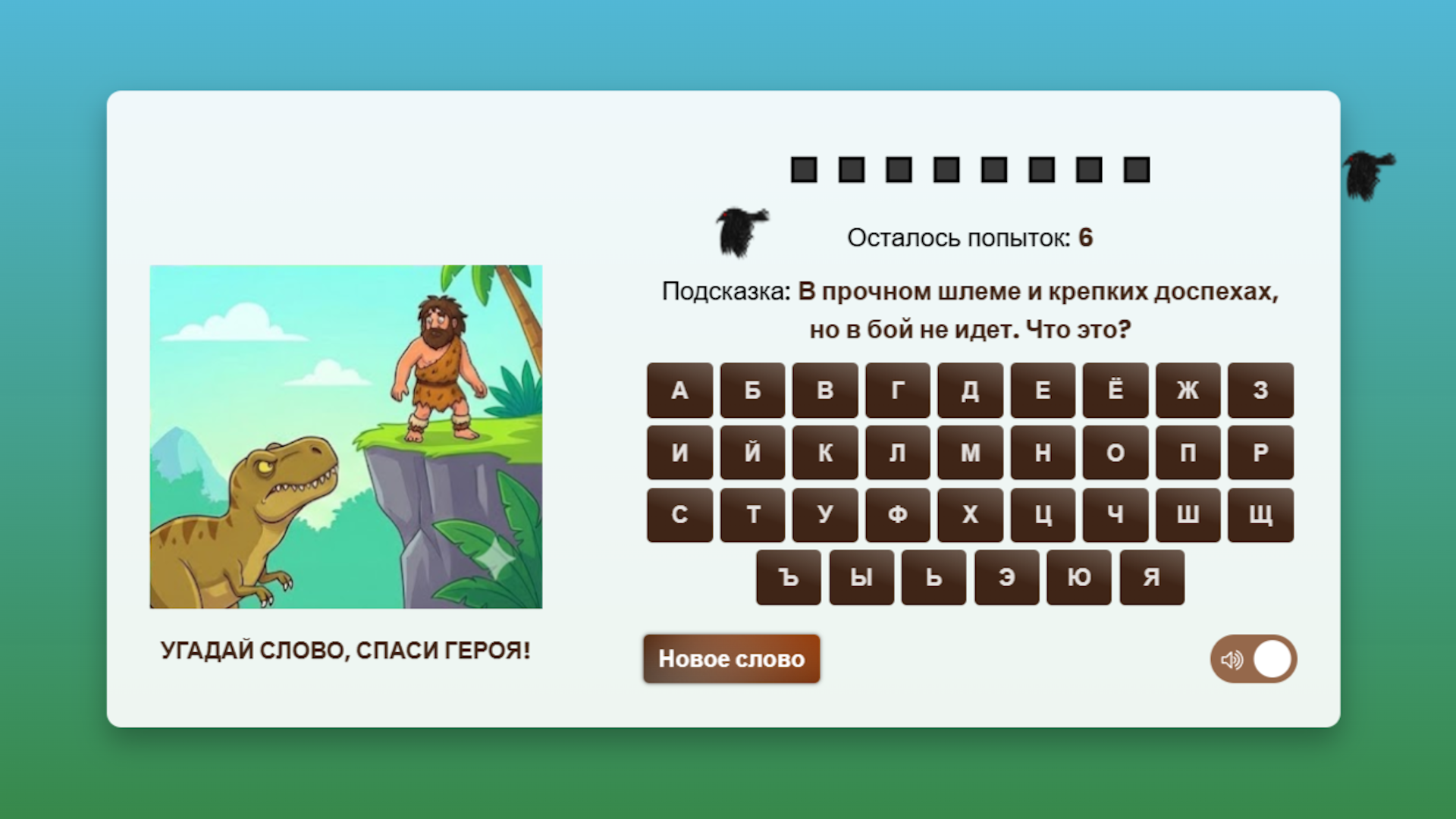 Осталось попыток: 6

Подсказка: В прочном шлеме и крепких доспехах, но в бой не идет. Что это?

А Б В Г Д Е Ё Ж З
И Й К Л М Н О П Р
С Т У Ф Х Ц Ч Ш Щ
Ъ Ы Ь Э Ю Я

УГАДАЙ СЛОВО, СПАСИ ГЕРОЯ!

Новое слово